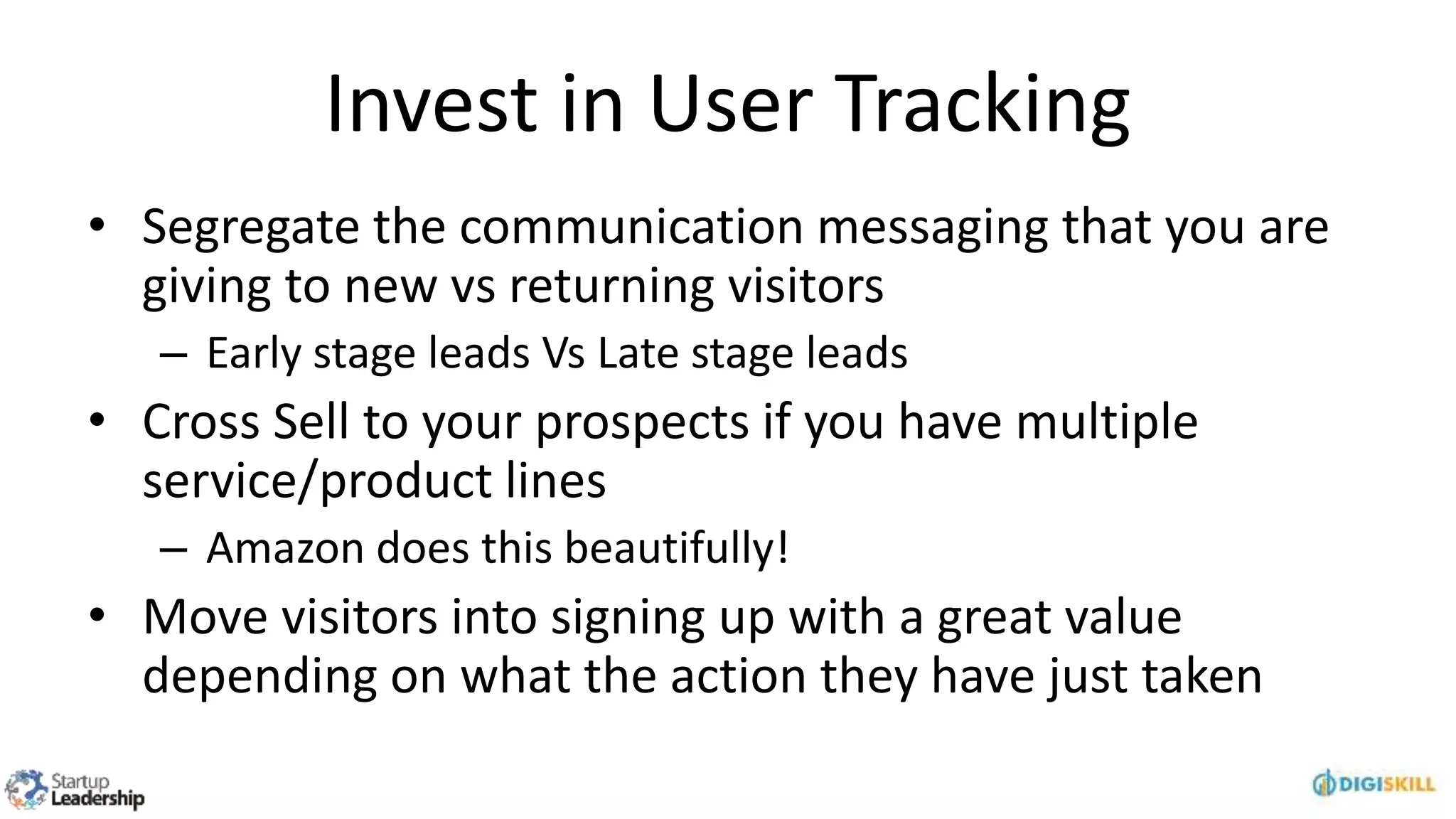 Invest in User Tracking

• Segregate the communication messaging that you are giving to new vs returning visitors

– Early stage leads Vs Late stage leads

• Cross Sell to your prospects if you have multiple service/product lines

– Amazon does this beautifully!

• Move visitors into signing up with a great value depending on what the action they have just taken

Startup Leadership

DIGISKILL